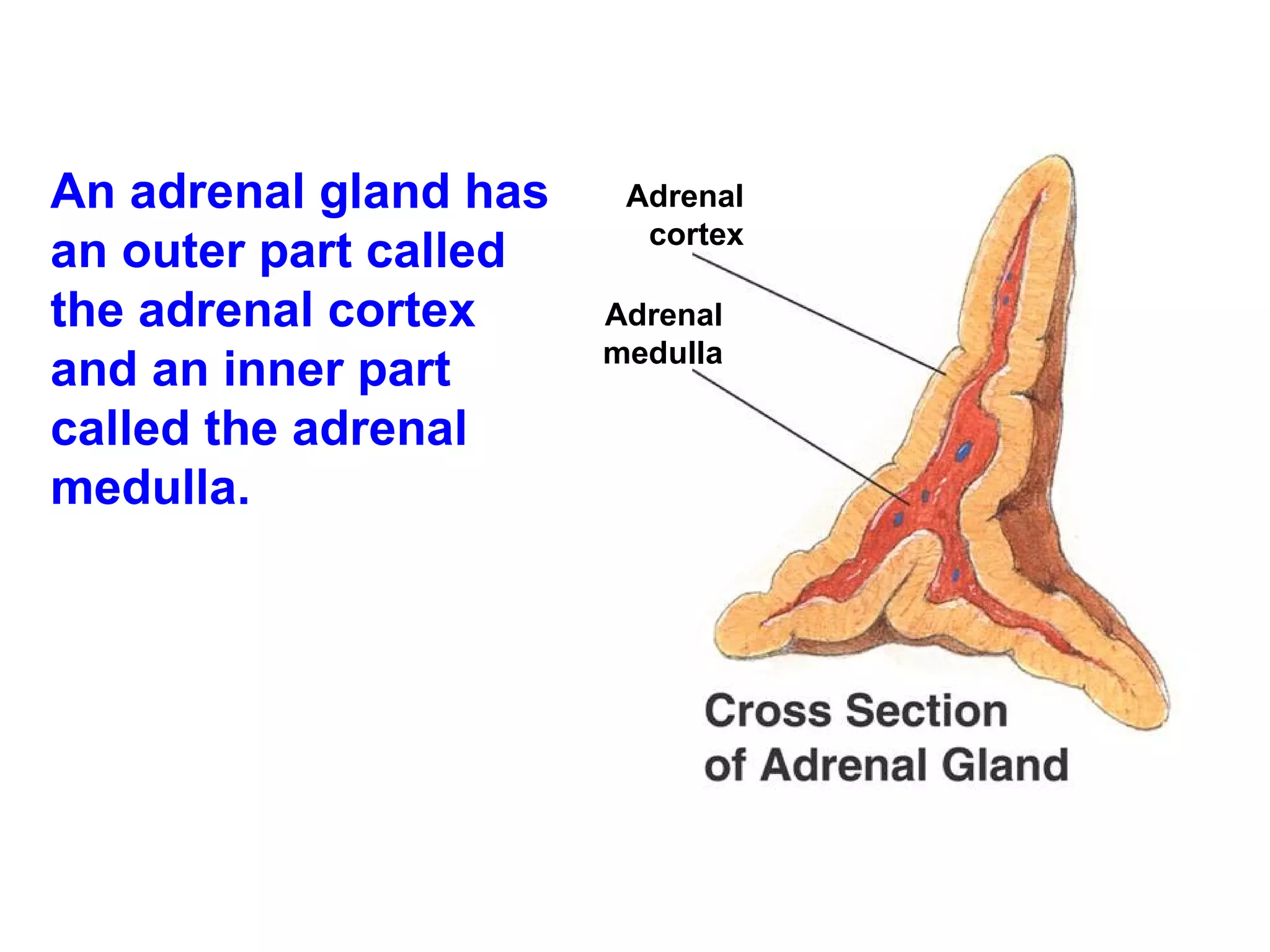 An adrenal gland has an outer part called the adrenal cortex and an inner part called the adrenal medulla.

Adrenal cortex

Adrenal medulla

Cross Section of Adrenal Gland